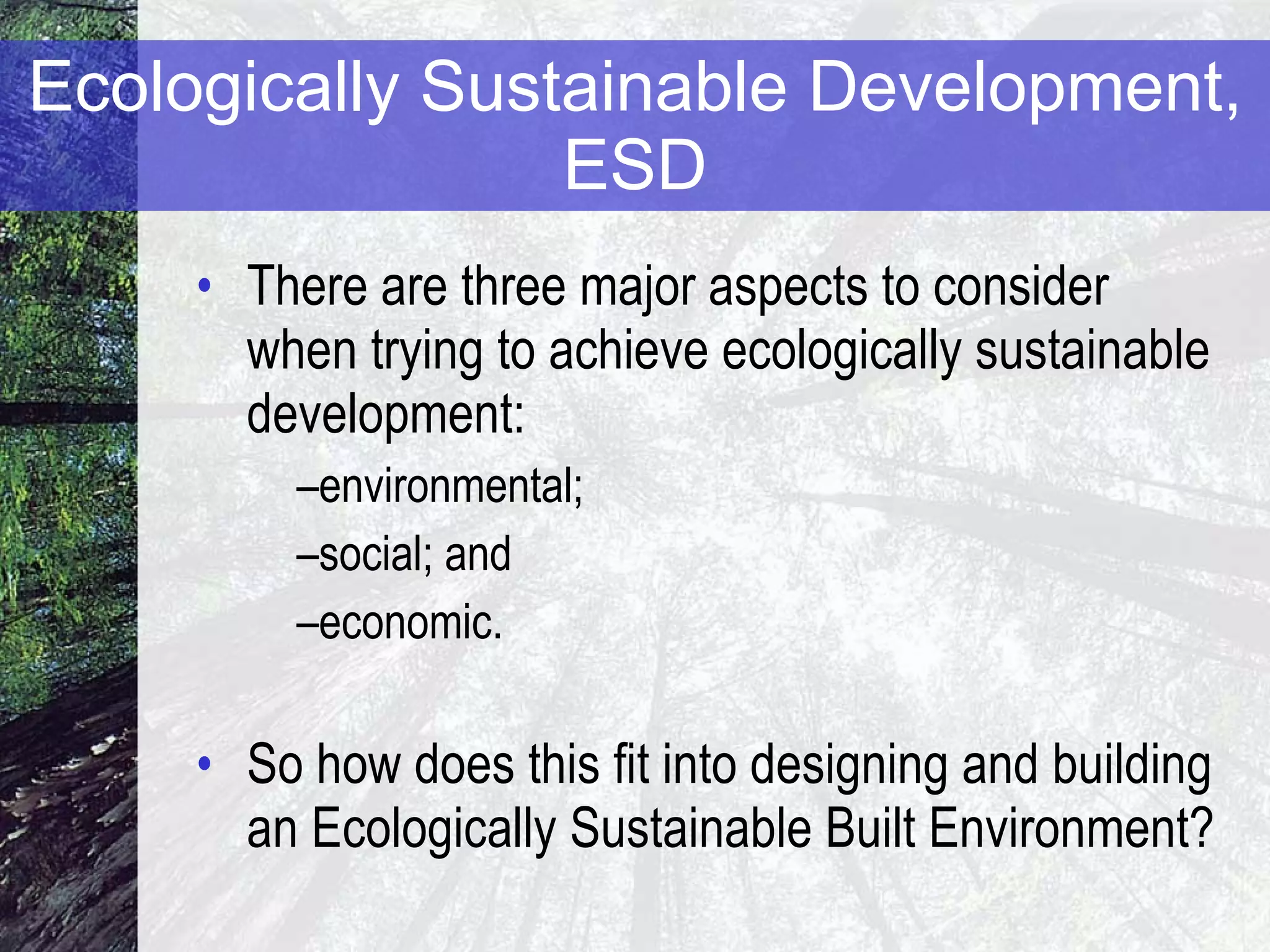 Ecologically Sustainable Development, ESD

• There are three major aspects to consider when trying to achieve ecologically sustainable development:

–environmental;

–social; and

–economic.

• So how does this fit into designing and building an Ecologically Sustainable Built Environment?